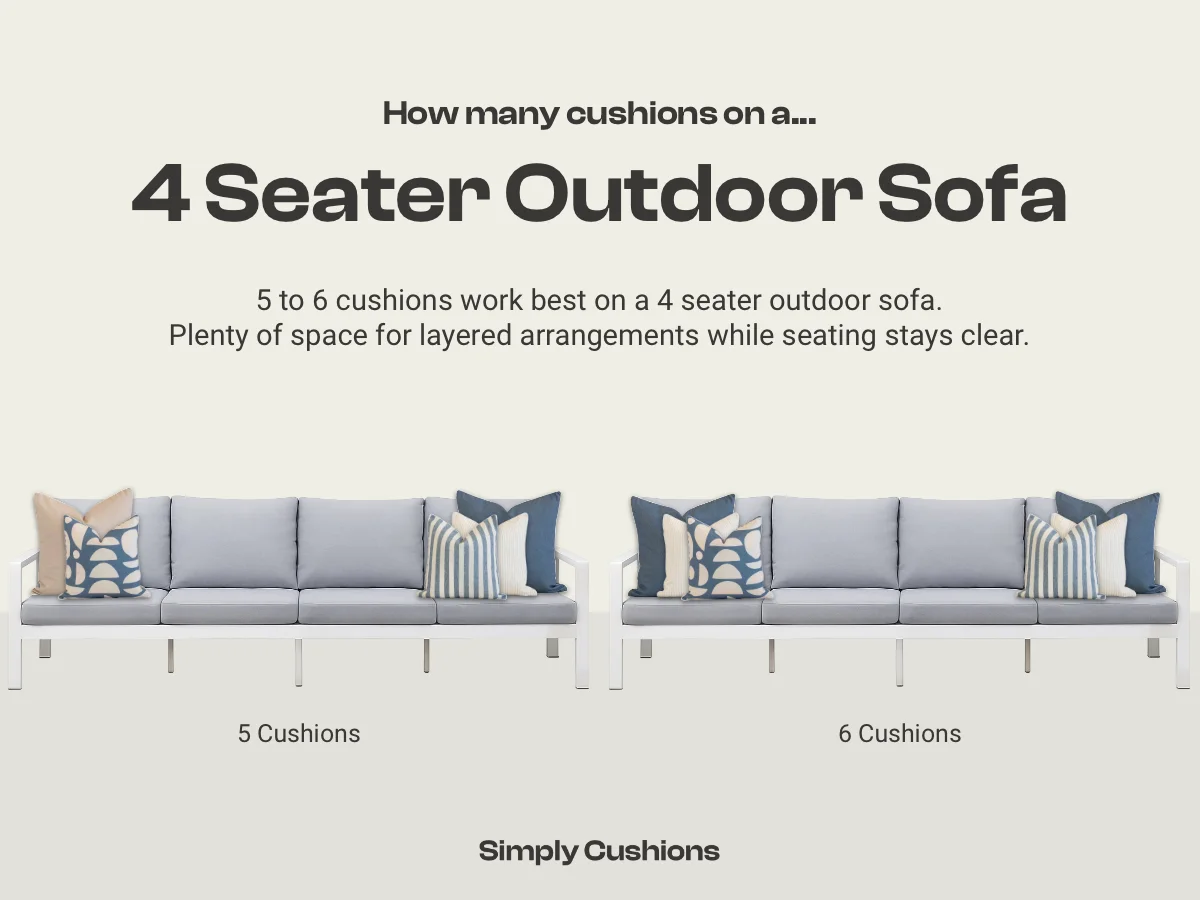 How many cushions on a...

4 Seater Outdoor Sofa

5 to 6 cushions work best on a 4 seater outdoor sofa.
Plenty of space for layered arrangements while seating stays clear.

5 Cushions

6 Cushions

Simply Cushions